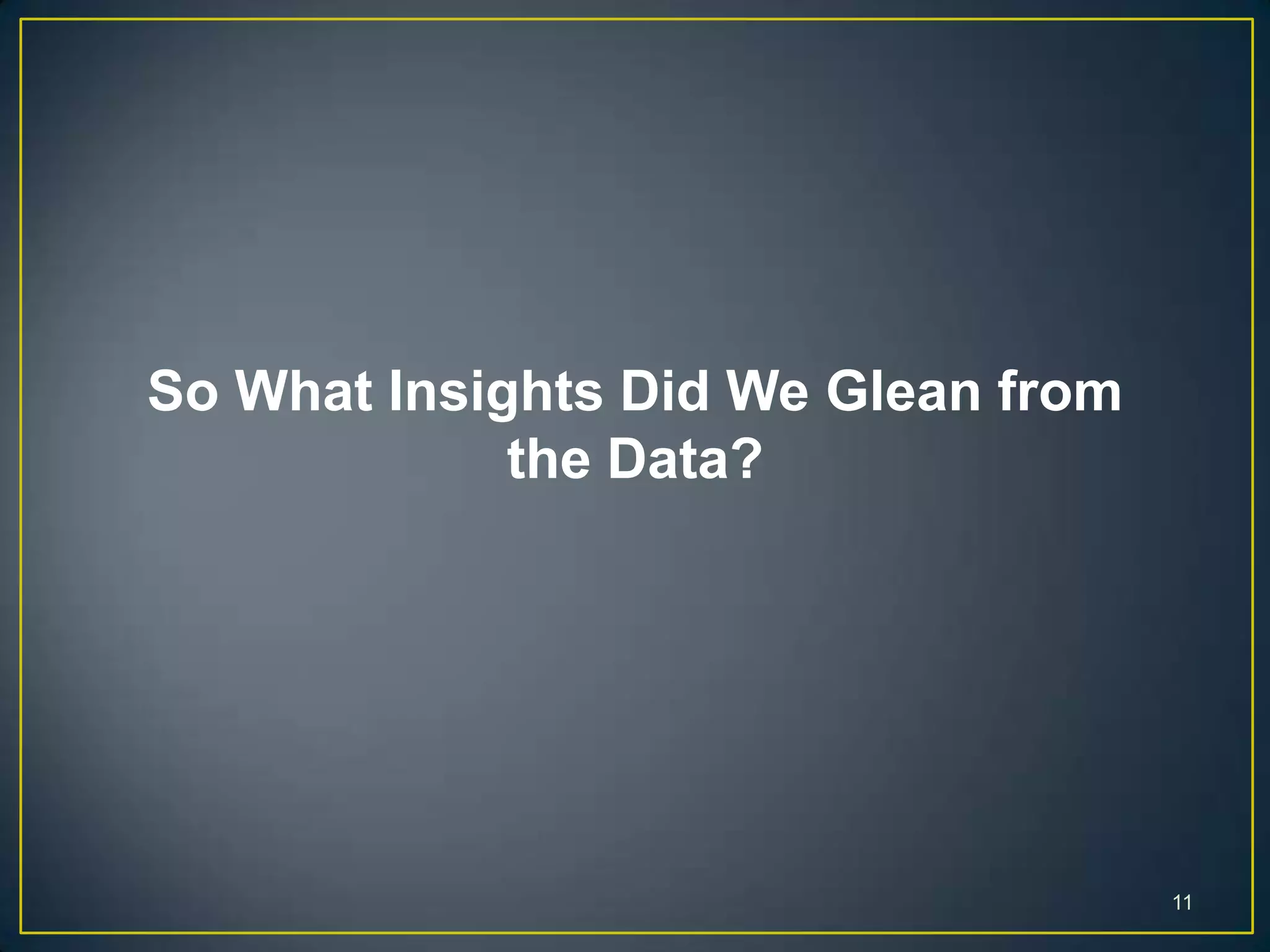 So What Insights Did We Glean from the Data?

11